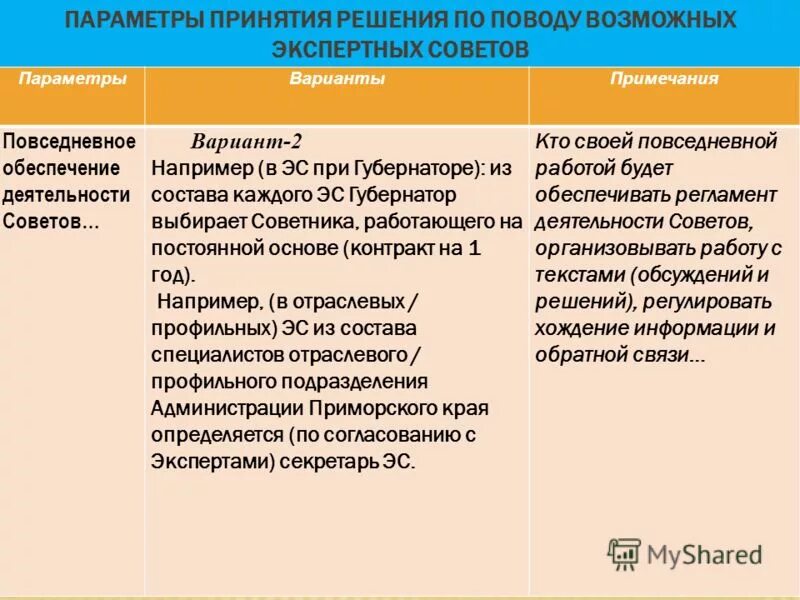 ПАРАМЕТРЫ ПРИНЯТИЯ РЕШЕНИЯ ПО ПОВОДУ ВОЗМОЖНЫХ ЭКСПЕРТНЫХ СОВЕТОВ

| Параметры | Варианты | Примечания |
|---|---|---|
| Повседневное обеспечение деятельности Советов… | Вариант-2 Например (в ЭС при Губернаторе): из состава каждого ЭС Губернатор выбирает Советника, работающего на постоянной основе (контракт на 1 год). Например, (в отраслевых / профильных) ЭС из состава специалистов отраслевого / профильного подразделения Администрации Приморского края определяется (по согласованию с Экспертами) секретарь ЭС. | Кто своей повседневной работой будет обеспечивать регламент деятельности Советов, организовывать работу с текстами (обсуждений и решений), регулировать хождение информации и обратной связи… |

MyShared